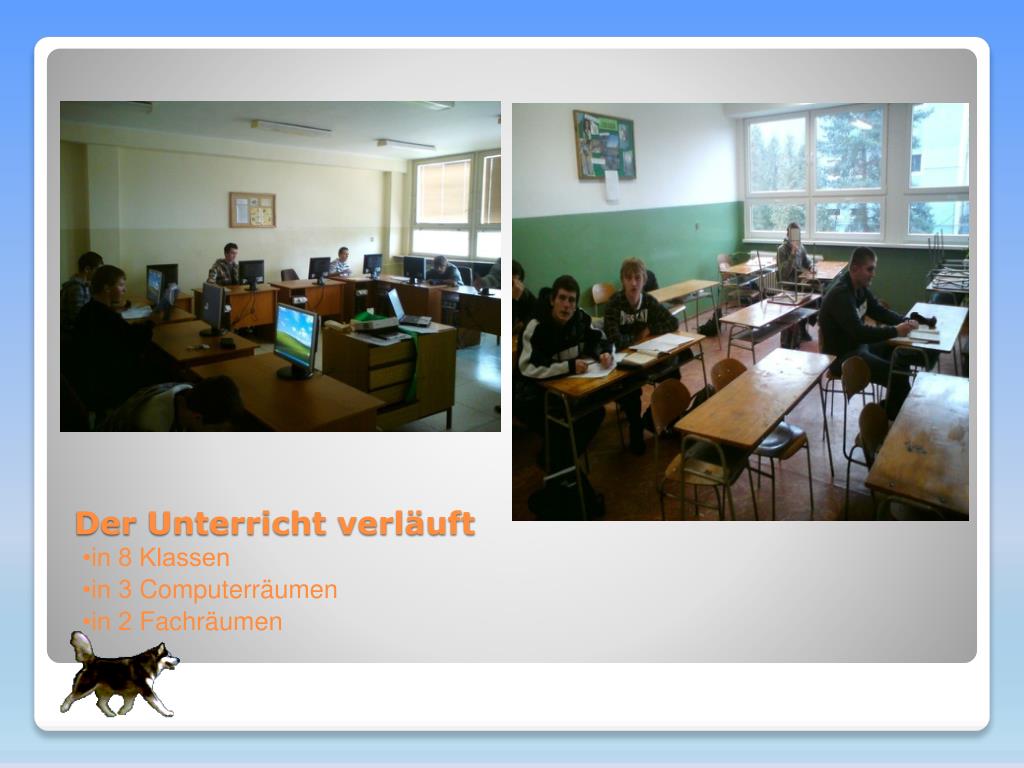 Der Unterricht verläuft
•in 8 Klassen
•in 3 Computerräumen
•in 2 Fachräumen